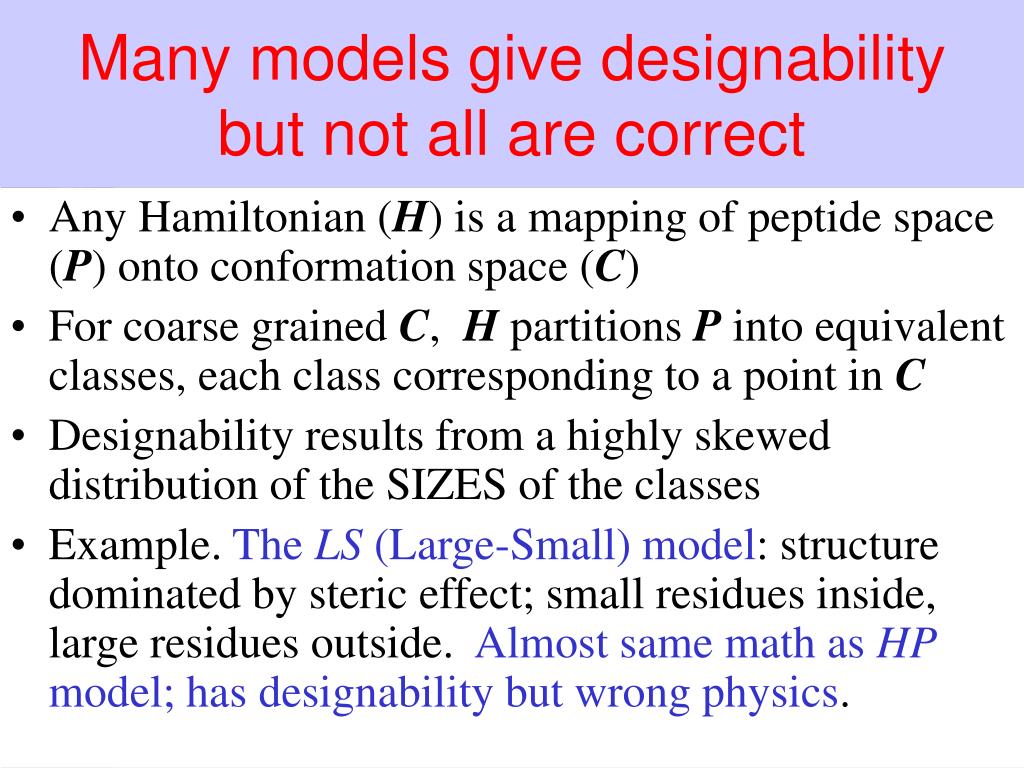 Many models give designability but not all are correct

• Any Hamiltonian (H) is a mapping of peptide space (P) onto conformation space (C)
• For coarse grained C, H partitions P into equivalent classes, each class corresponding to a point in C
• Designability results from a highly skewed distribution of the SIZES of the classes
• Example. The LS (Large-Small) model: structure dominated by steric effect; small residues inside, large residues outside. Almost same math as HP model; has designability but wrong physics.